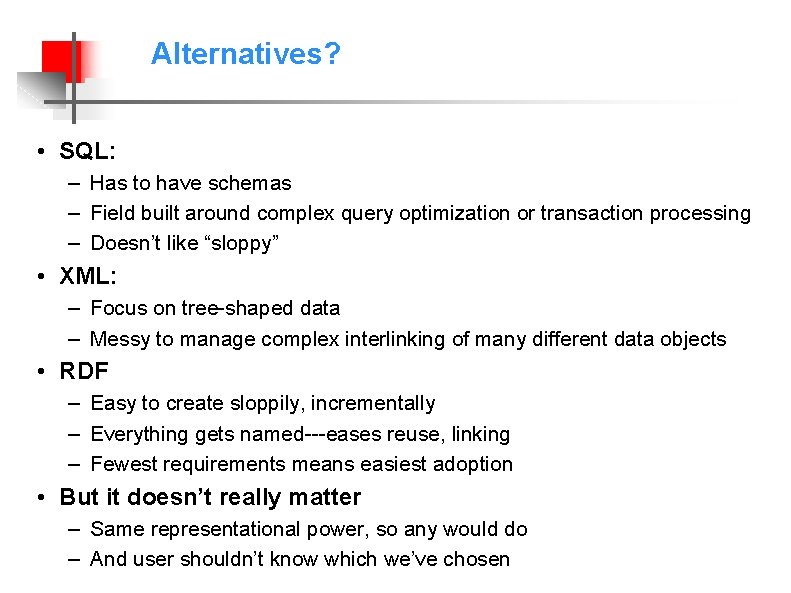 Alternatives?

• SQL:
– Has to have schemas
– Field built around complex query optimization or transaction processing
– Doesn’t like “sloppy”

• XML:
– Focus on tree-shaped data
– Messy to manage complex interlinking of many different data objects

• RDF
– Easy to create sloppily, incrementally
– Everything gets named---eases reuse, linking
– Fewest requirements means easiest adoption

• But it doesn’t really matter
– Same representational power, so any would do
– And user shouldn’t know which we’ve chosen